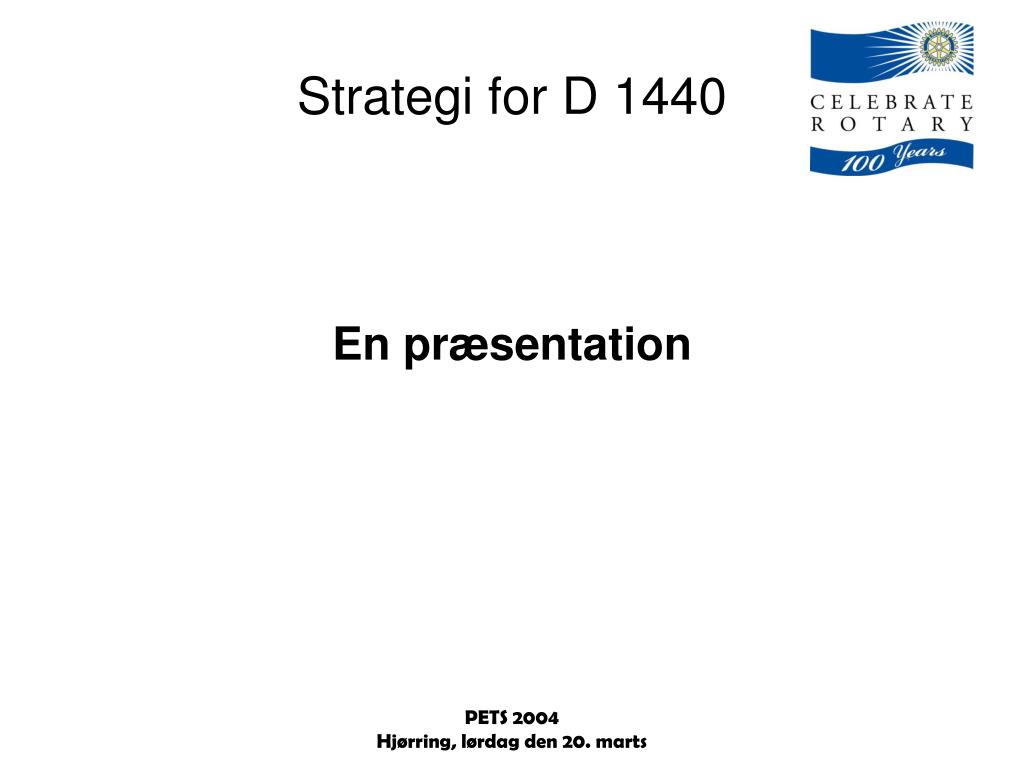 Strategi for D 1440

CELEBRATE
ROTARY
100 Years

En præsentation

PETS 2004
Hjørring, lørdag den 20. marts